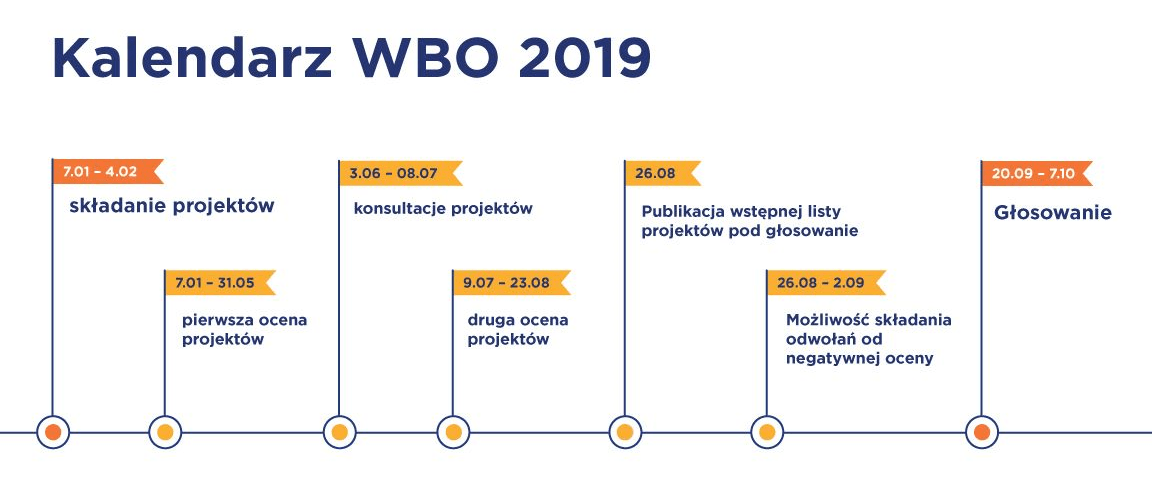 Kalendarz WBO 2019

7.01 – 4.02
składanie projektów

7.01 – 31.05
pierwsza ocena projektów

3.06 – 08.07
konsultacje projektów

9.07 – 23.08
druga ocena projektów

26.08
Publikacja wstępnej listy projektów pod głosowanie

26.08 – 2.09
Możliwość składania odwołań od negatywnej oceny

20.09 – 7.10
Głosowanie